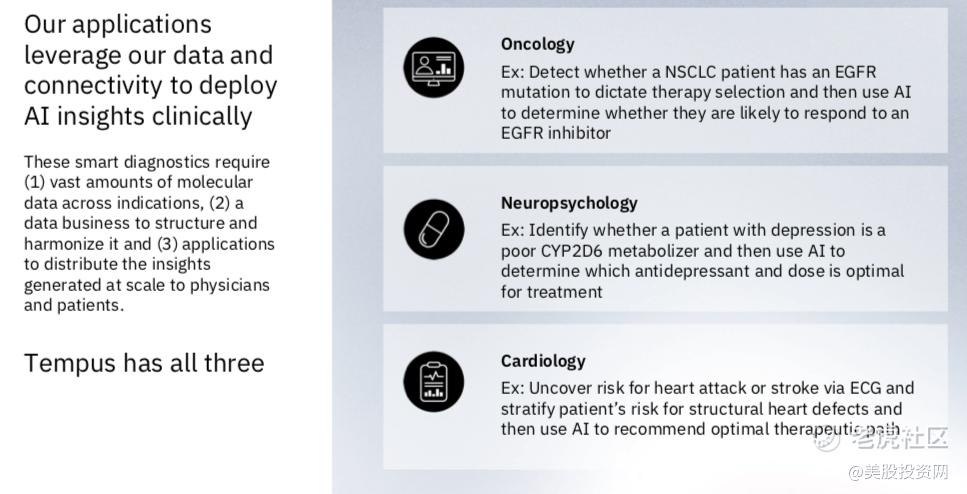 Our applications leverage our data and connectivity to deploy AI insights clinically

These smart diagnostics require (1) vast amounts of molecular data across indications, (2) a data business to structure and harmonize it and (3) applications to distribute the insights generated at scale to physicians and patients.

Tempus has all three

Oncology

Ex: Detect whether a NSCLC patient has an EGFR mutation to dictate therapy selection and then use AI to determine whether they are likely to respond to an EGFR inhibitor

Neuropsychology

Ex: Identify whether a patient with depression is a poor CYP2D6 metabolizer and then use AI to determine which antidepressant and dose is optimal for treatment

Cardiology

Ex: Uncover risk for heart attack or stroke via ECG and stratify patient's risk for structural heart defects and then use AI to recommend optimal therapeutic path

老虎社区

@美股投资网